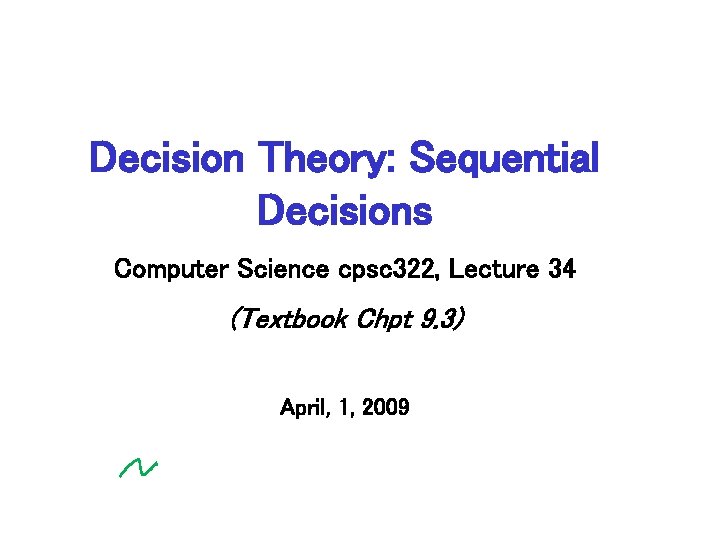 Decision Theory: Sequential Decisions

Computer Science cpsc322, Lecture 34

(Textbook Chpt 9.3)

April, 1, 2009